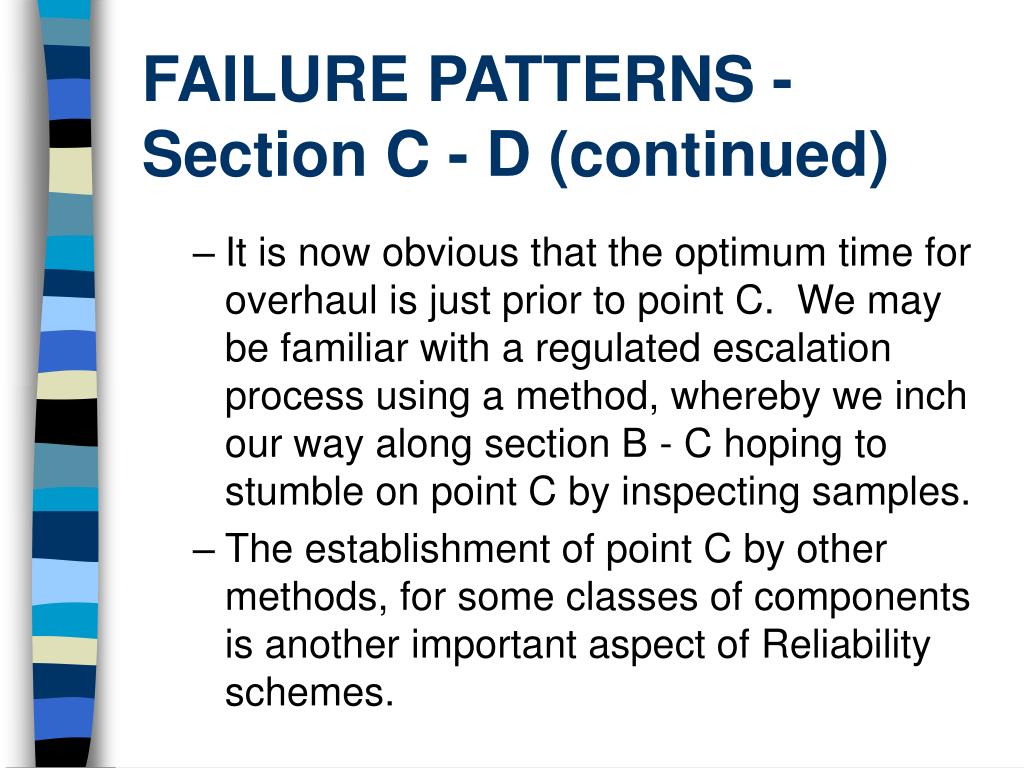 FAILURE PATTERNS - Section C - D (continued)

– It is now obvious that the optimum time for overhaul is just prior to point C. We may be familiar with a regulated escalation process using a method, whereby we inch our way along section B - C hoping to stumble on point C by inspecting samples.

– The establishment of point C by other methods, for some classes of components is another important aspect of Reliability schemes.